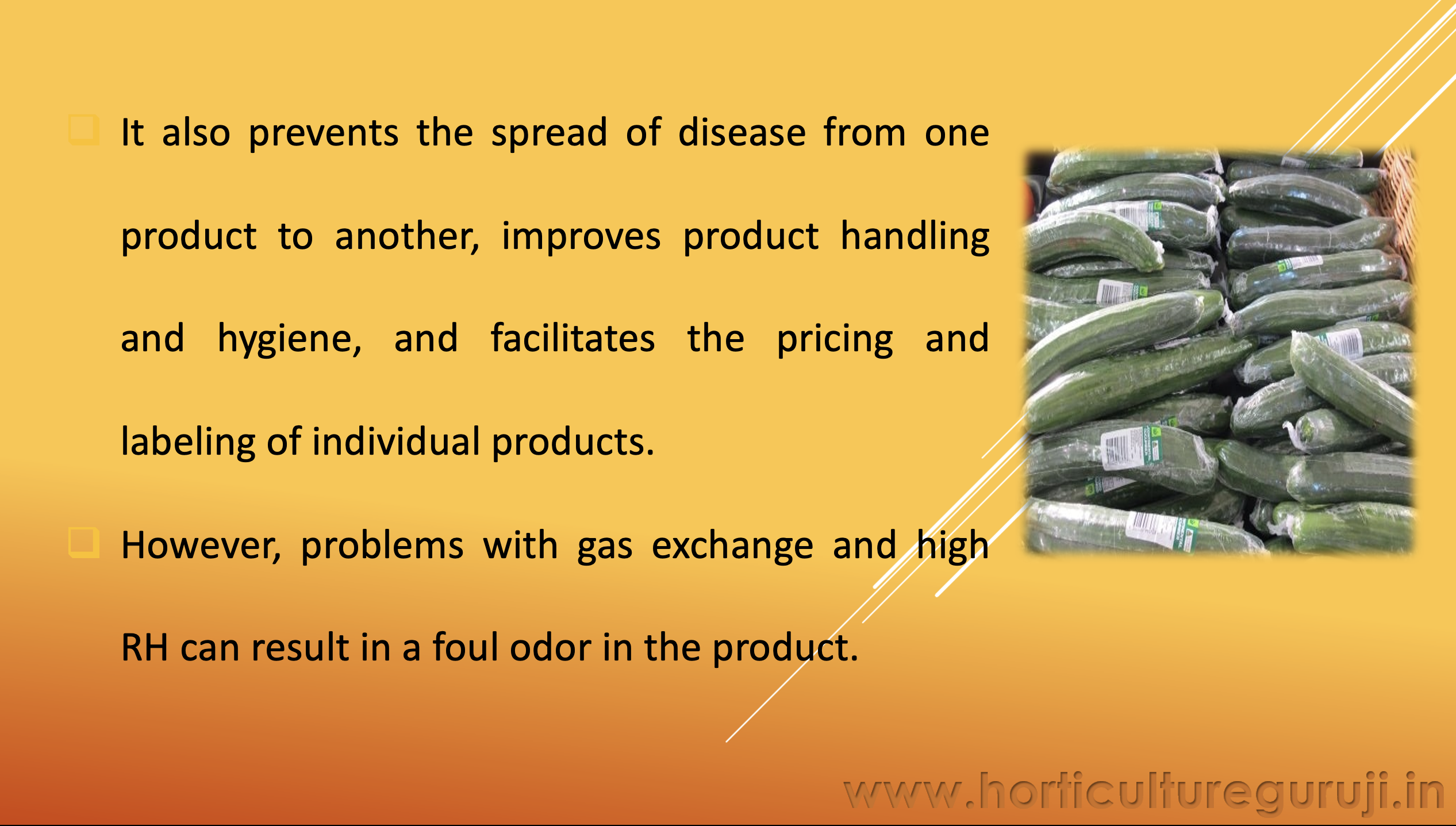 It also prevents the spread of disease from one product to another, improves product handling and hygiene, and facilitates the pricing and labeling of individual products.

However, problems with gas exchange and high RH can result in a foul odor in the product.

www.horticultureguruji.in